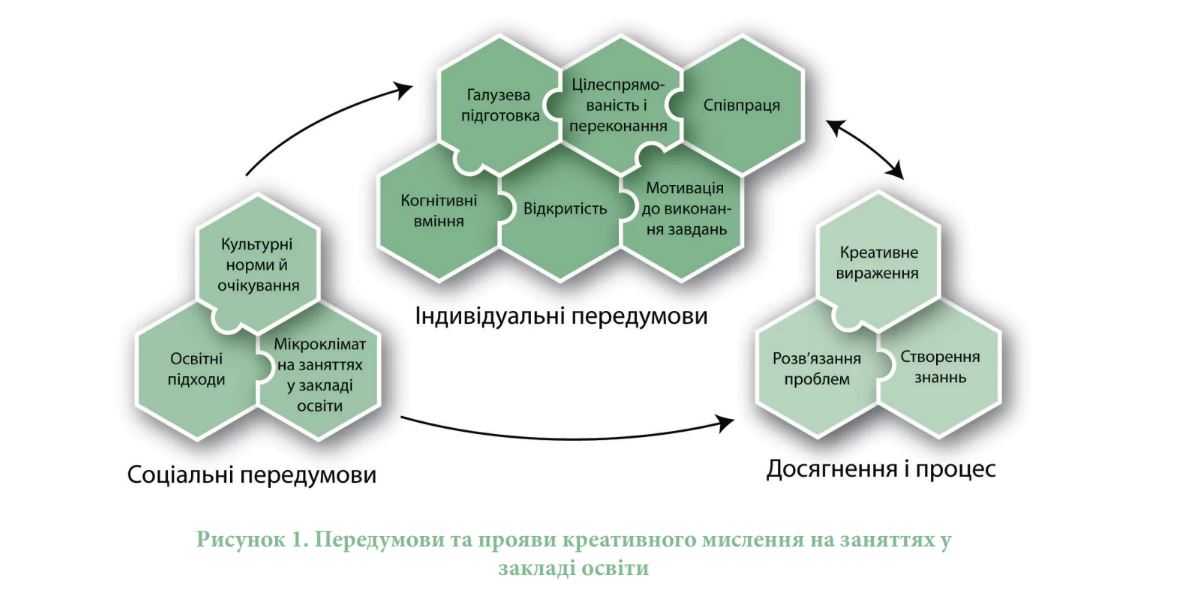 Галузева підготовка

Цілеспрямованість і переконання

Співпраця

Когнітивні вміння

Відкритість

Мотивація до виконання завдань

Індивідуальні передумови

Культурні норми й очікування

Освітні підходи

Мікроклімат на заняттях у закладі освіти

Соціальні передумови

Креативне вираження

Розв'язання проблем

Створення знань

Досягнення і процес

Рисунок 1. Передумови та прояви креативного мислення на заняттях у закладі освіти